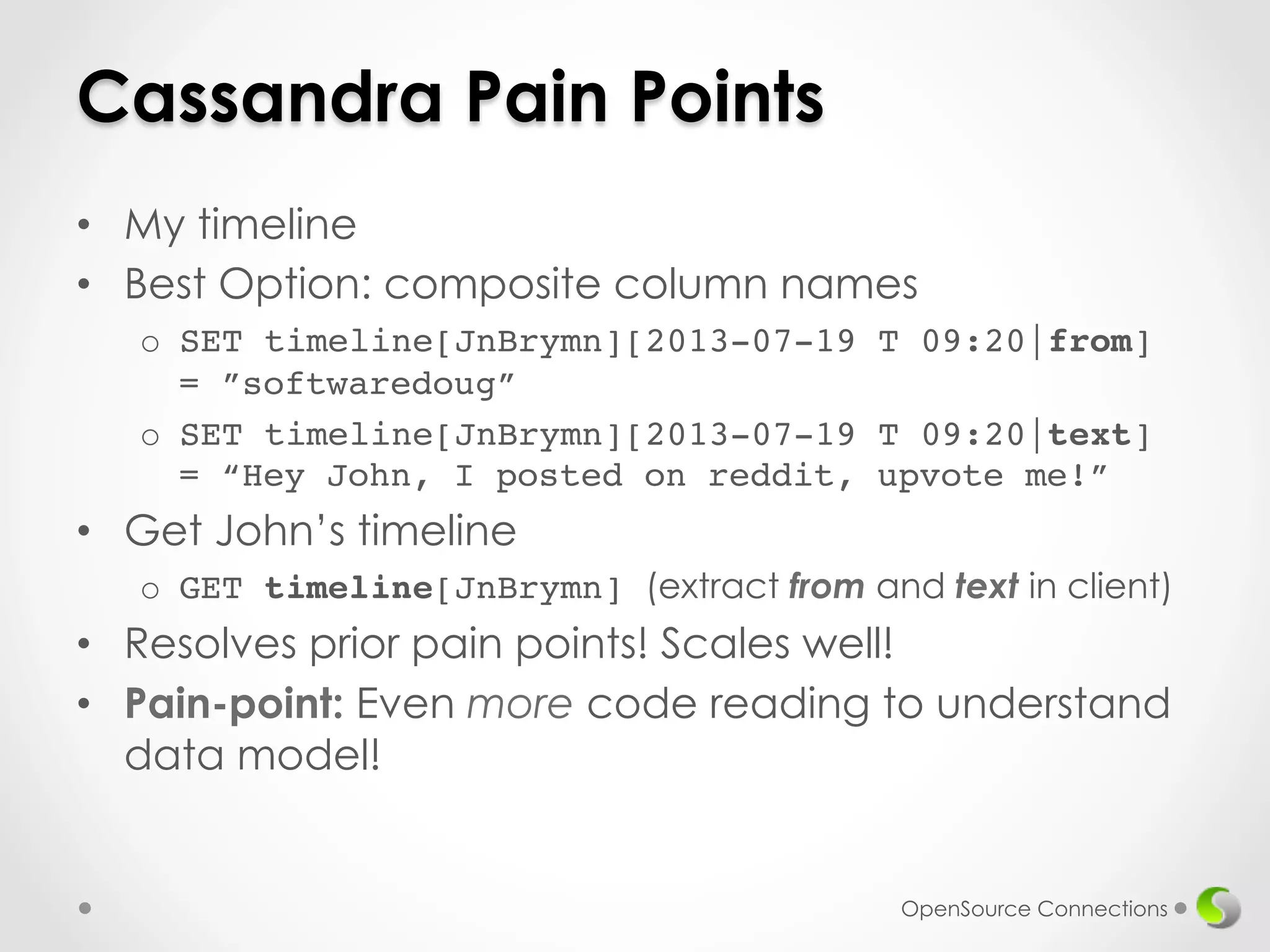 Cassandra Pain Points

• My timeline
• Best Option: composite column names
  o SET timeline[JnBrymn][2013-07-19 T 09:20|from] = ”softwaredoug”
  o SET timeline[JnBrymn][2013-07-19 T 09:20|text] = “Hey John, I posted on reddit, upvote me!”
• Get John’s timeline
  o GET timeline[JnBrymn] (extract from and text in client)
• Resolves prior pain points! Scales well!
• Pain-point: Even more code reading to understand data model!

OpenSource Connections